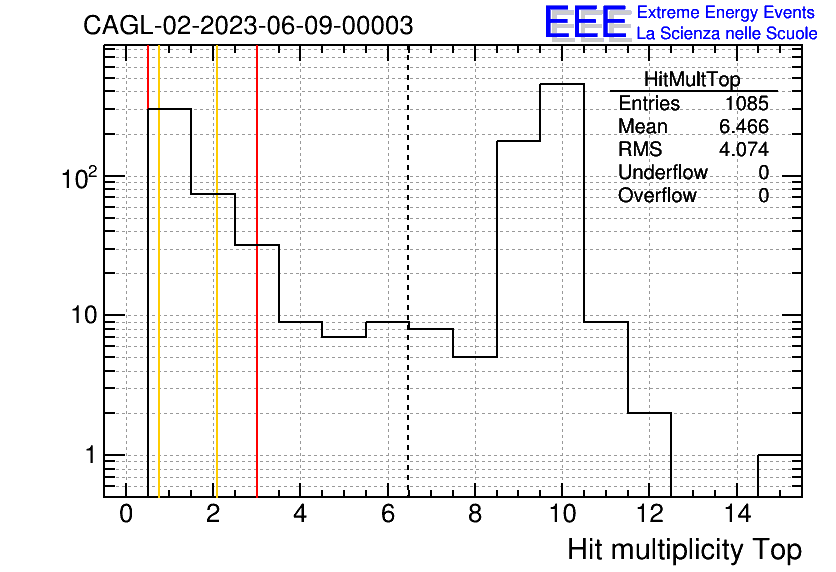 CAGL-02-2023-06-09-00003

EEE Extreme Energy Events
La Scienza nelle Scuole

| HitMultTop | |
|---|---|
| Entries | 1085 |
| Mean | 6.466 |
| RMS | 4.074 |
| Underflow | 0 |
| Overflow | 0 |

$10^2$
10
1

0 2 4 6 8 10 12 14

Hit multiplicity Top